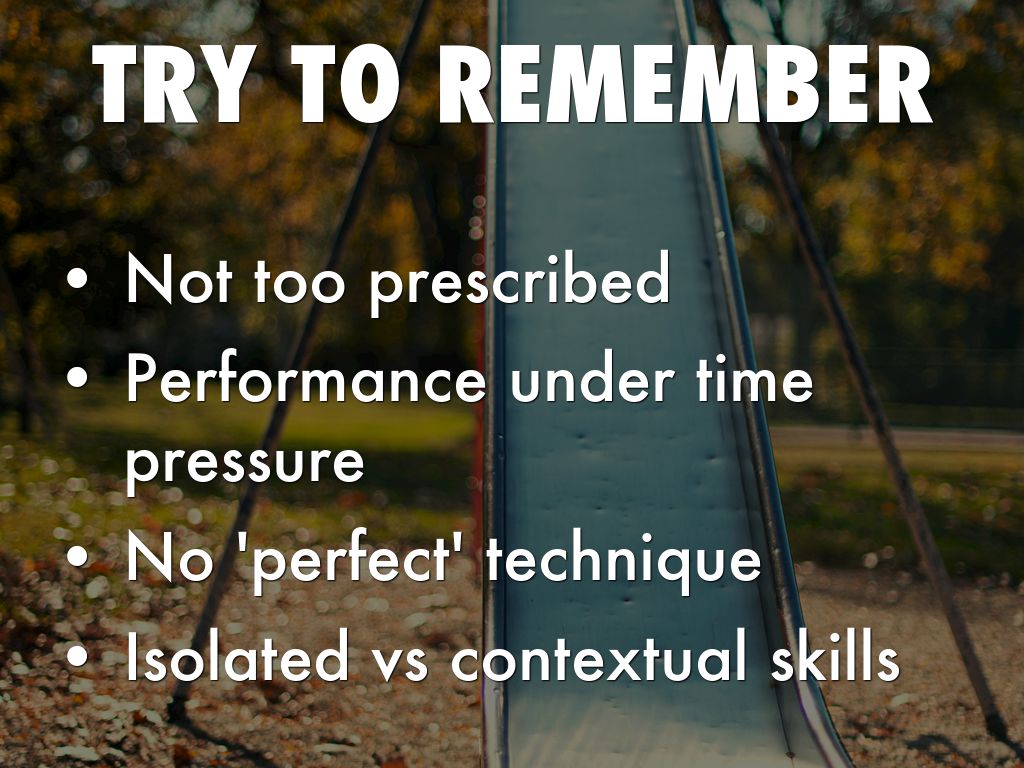 TRY TO REMEMBER

• Not too prescribed
• Performance under time pressure
• No 'perfect' technique
• Isolated vs contextual skills